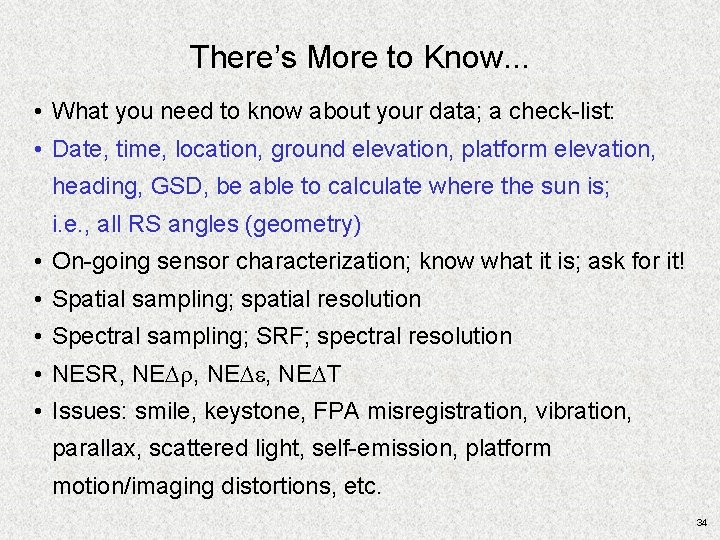 There's More to Know...

• What you need to know about your data; a check-list:
• Date, time, location, ground elevation, platform elevation, heading, GSD, be able to calculate where the sun is; i.e., all RS angles (geometry)
• On-going sensor characterization; know what it is; ask for it!
• Spatial sampling; spatial resolution
• Spectral sampling; SRF; spectral resolution
• NESR, NE$\Delta\rho$, NE$\Delta\varepsilon$, NE$\Delta$T
• Issues: smile, keystone, FPA misregistration, vibration, parallax, scattered light, self-emission, platform motion/imaging distortions, etc.

34